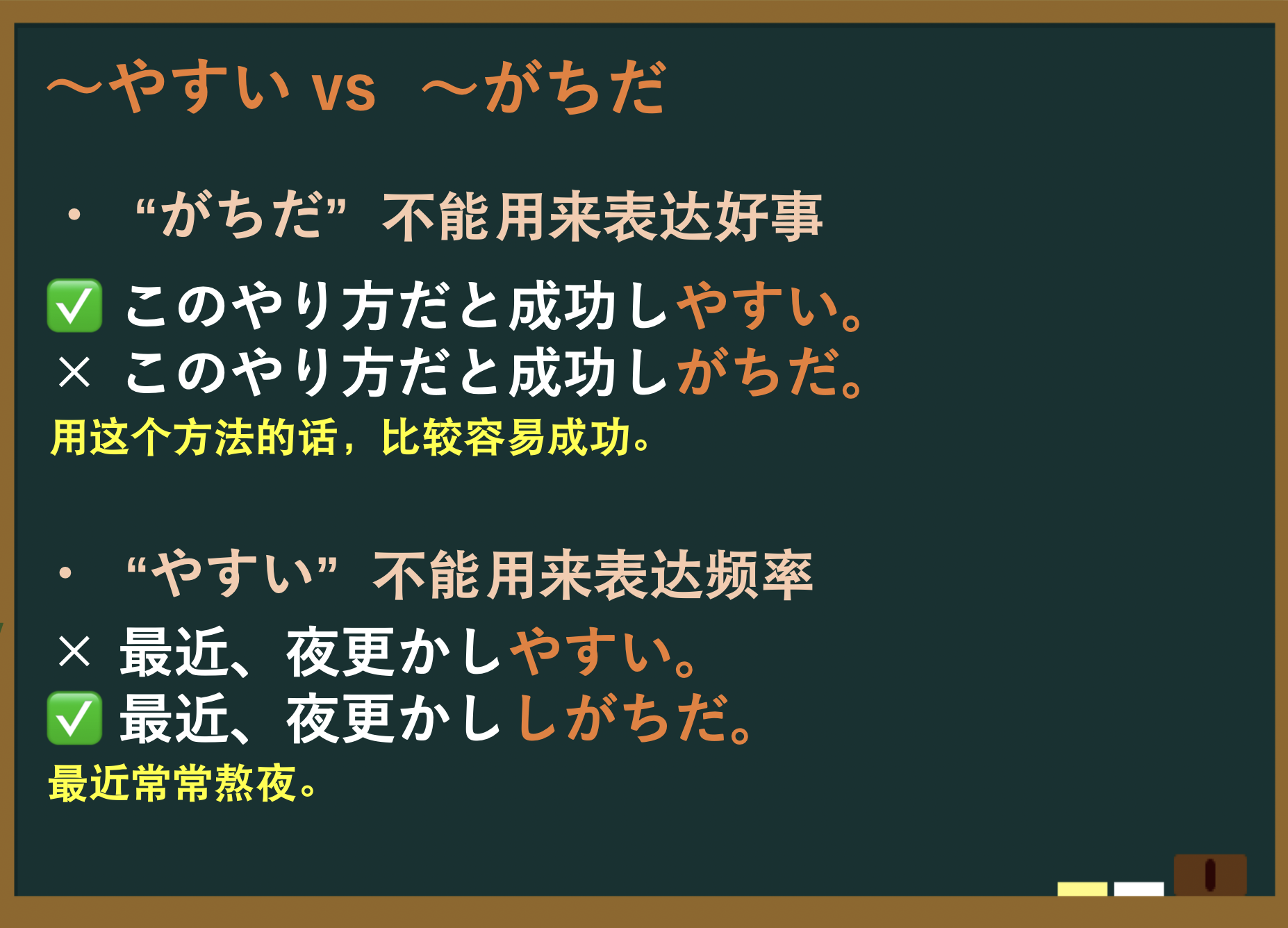 ～やすい vs ～がちだ

・ “がちだ” 不能用来表达好事

✅ このやり方だと成功しやすい。
× このやり方だと成功しがちだ。
用这个方法的话，比较容易成功。

・ “やすい” 不能用来表达频率

× 最近、夜更かしやすい。
✅ 最近、夜更かししがちだ。
最近常常熬夜。